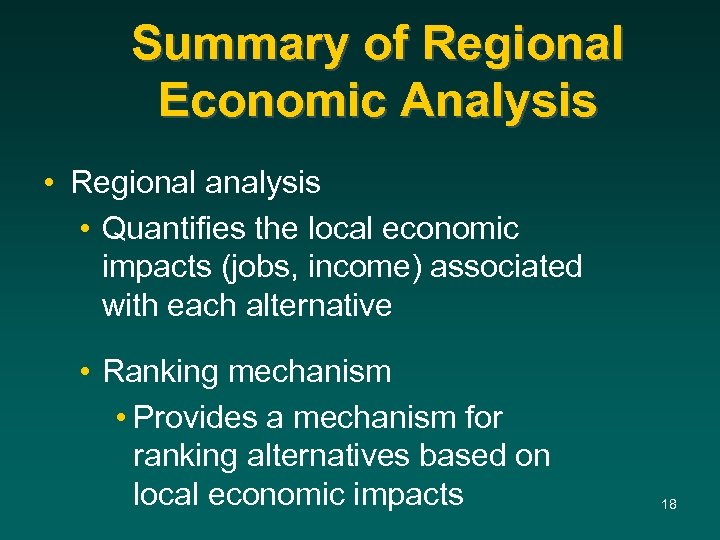 Summary of Regional Economic Analysis

• Regional analysis
  • Quantifies the local economic impacts (jobs, income) associated with each alternative

  • Ranking mechanism
    • Provides a mechanism for ranking alternatives based on local economic impacts

18